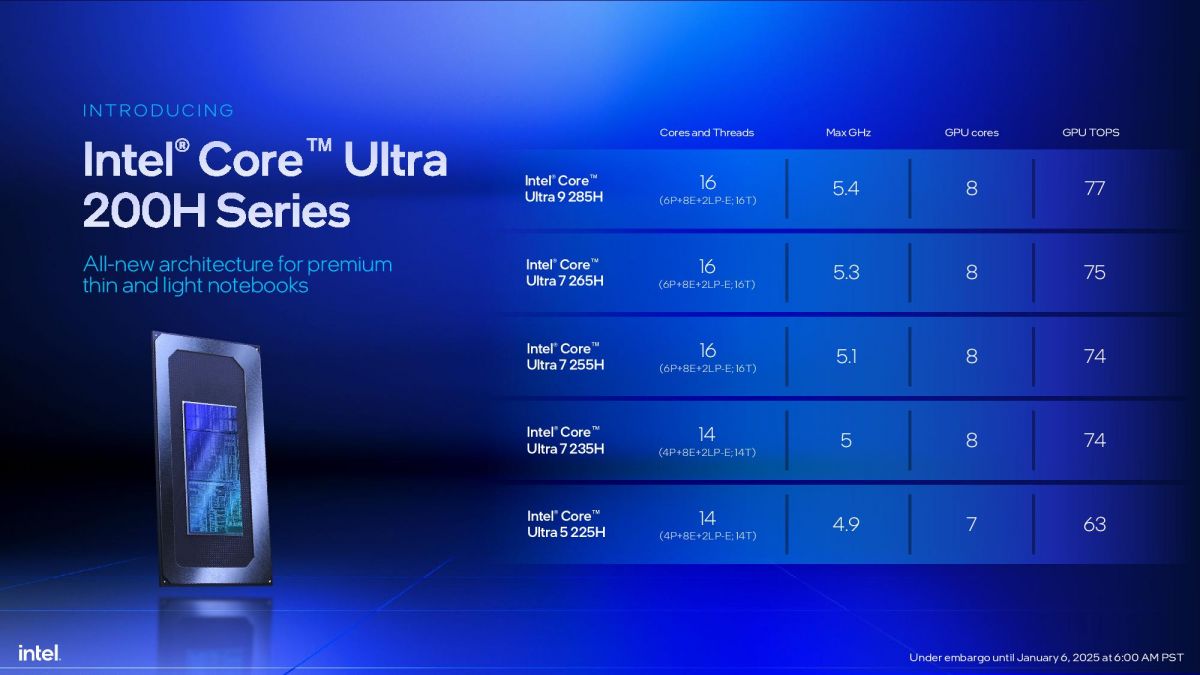 INTRODUCING

Intel® Core™ Ultra 200H Series

All-new architecture for premium thin and light notebooks

| | Cores and Threads | Max GHz | GPU cores | GPU TOPS |
|---|---|---|---|---|
| Intel® Core™ Ultra 9 285H | 16 (6P+8E+2LP-E; 16T) | 5.4 | 8 | 77 |
| Intel® Core™ Ultra 7 265H | 16 (6P+8E+2LP-E; 16T) | 5.3 | 8 | 75 |
| Intel® Core™ Ultra 7 255H | 16 (6P+8E+2LP-E; 16T) | 5.1 | 8 | 74 |
| Intel® Core™ Ultra 7 235H | 14 (4P+8E+2LP-E; 14T) | 5 | 8 | 74 |
| Intel® Core™ Ultra 5 225H | 14 (4P+8E+2LP-E; 14T) | 4.9 | 7 | 63 |

intel.

Under embargo until January 6, 2025 at 6:00 AM PST